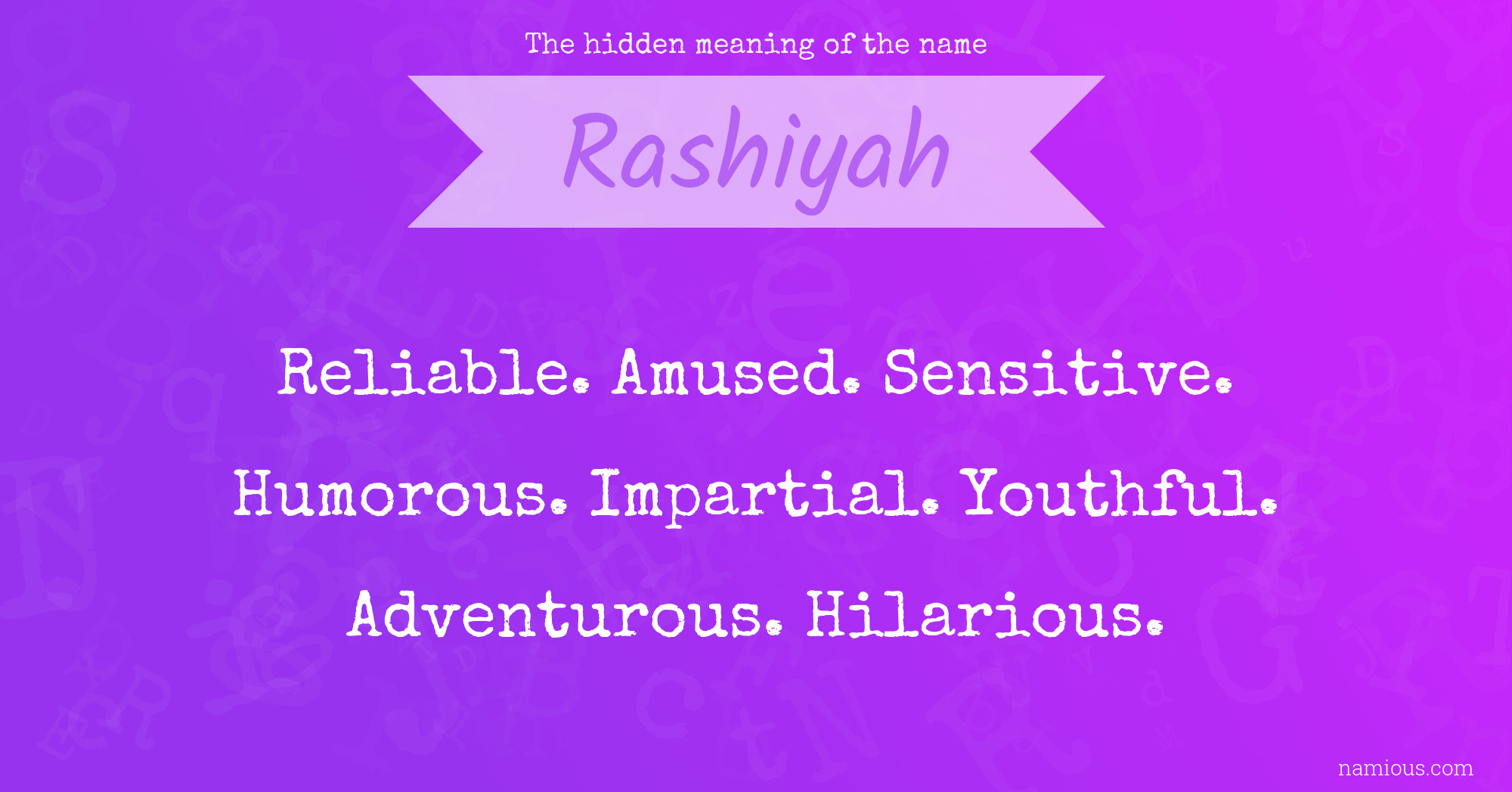 The hidden meaning of the name

Rashiyah

Reliable. Amused. Sensitive. Humorous. Impartial. Youthful. Adventurous. Hilarious.

namious.com